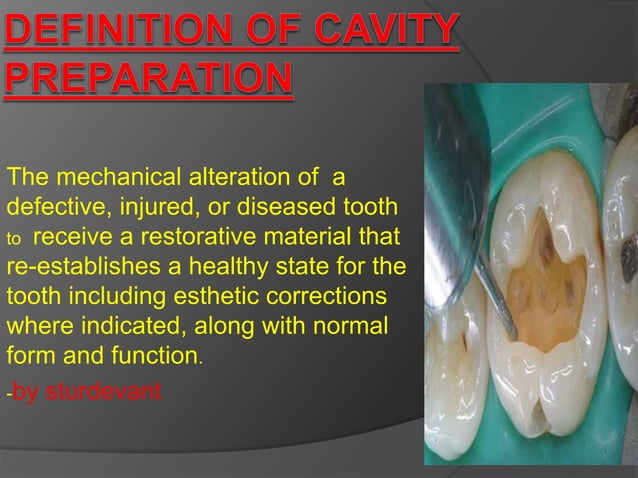 DEFINITION OF CAVITY PREPARATION

The mechanical alteration of a defective, injured, or diseased tooth to receive a restorative material that re-establishes a healthy state for the tooth including esthetic corrections where indicated, along with normal form and function.

-by sturdevant